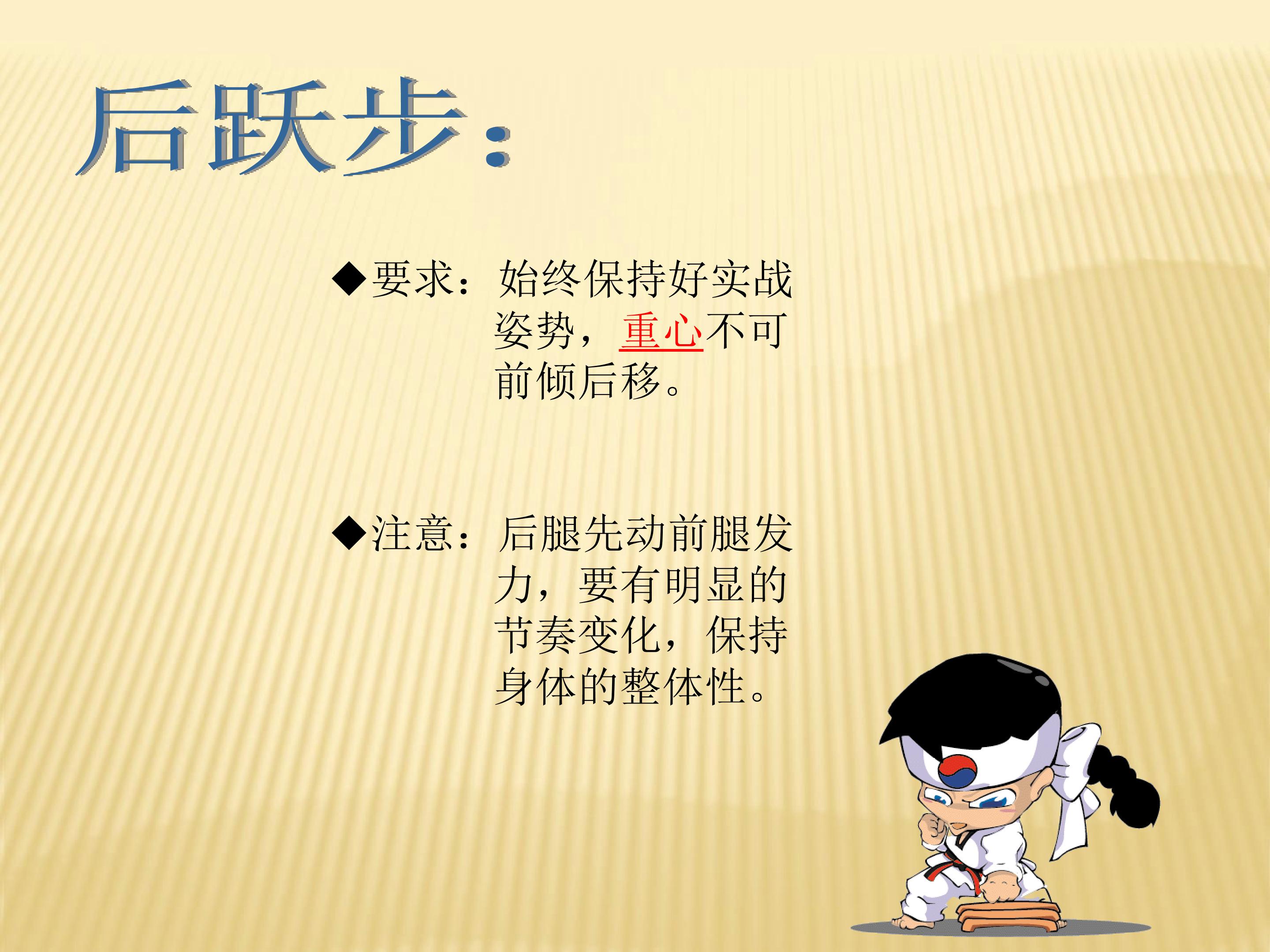 后跃步：

◆要求：始终保持好实战姿势，重心不可前倾后移。

◆注意：后腿先动前腿发力，要有明显的节奏变化，保持身体的整体性。